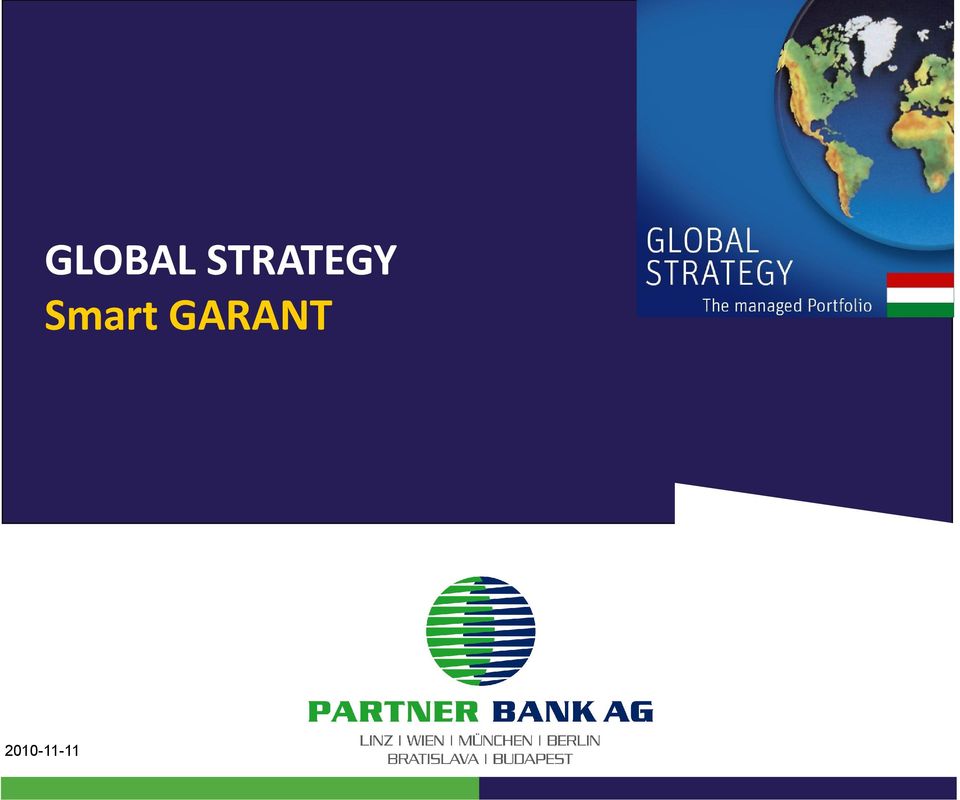 GLOBAL STRATEGY
Smart GARANT

GLOBAL
STRATEGY
The managed Portfolio

PARTNER BANK AG
LINZ I WIEN I MÜNCHEN I BERLIN
BRATISLAVA I BUDAPEST

2010-11-11